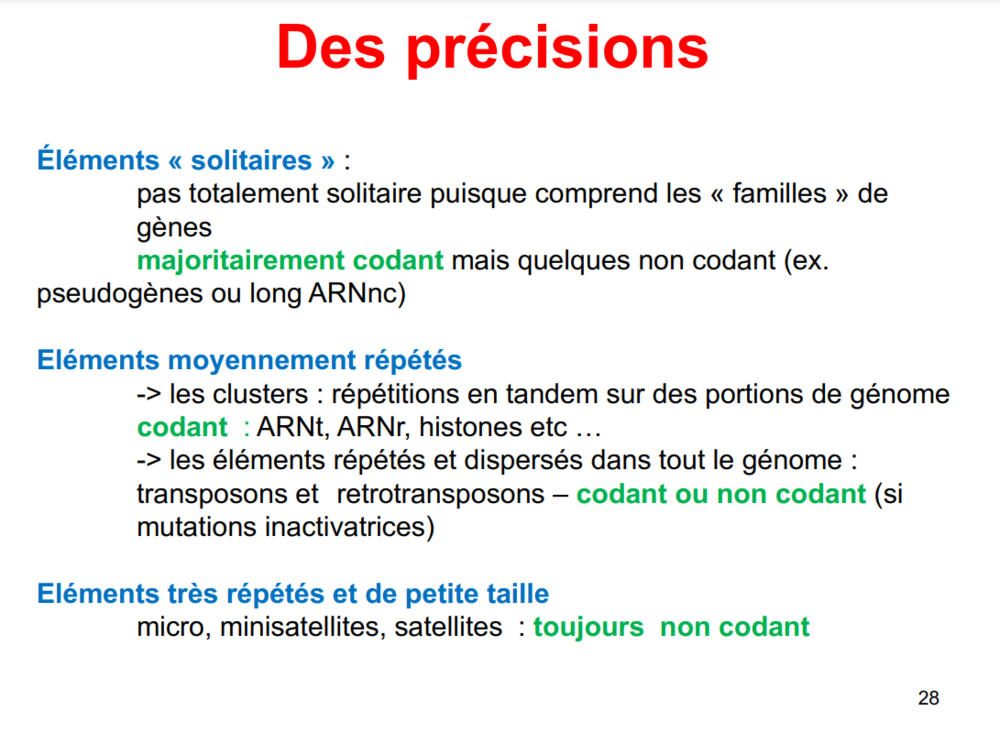 Des précisions

Éléments « solitaires » :
pas totalement solitaire puisque comprend les « familles » de gènes
majoritairement codant mais quelques non codant (ex. pseudogènes ou long ARNnc)

Eléments moyennement répétés
-> les clusters : répétitions en tandem sur des portions de génome codant : ARNt, ARNr, histones etc …
-> les éléments répétés et dispersés dans tout le génome : transposons et retrotransposons – codant ou non codant (si mutations inactivatrices)

Eléments très répétés et de petite taille
micro, minisatellites, satellites : toujours non codant

28